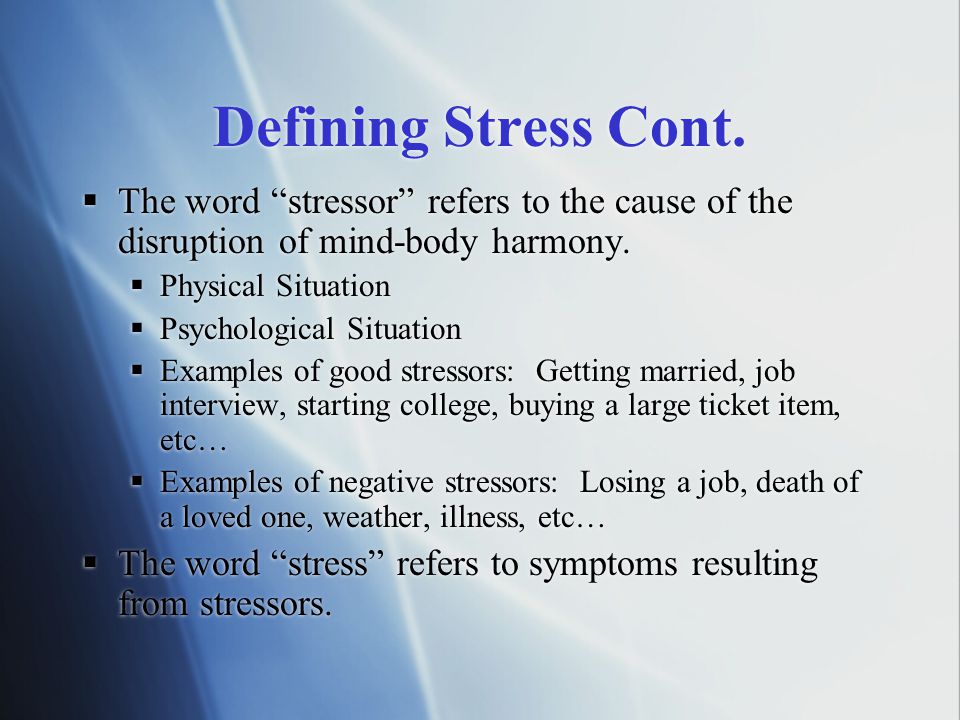 Defining Stress Cont.

▪ The word “stressor” refers to the cause of the disruption of mind-body harmony.
  ▪ Physical Situation
  ▪ Psychological Situation
  ▪ Examples of good stressors: Getting married, job interview, starting college, buying a large ticket item, etc…
  ▪ Examples of negative stressors: Losing a job, death of a loved one, weather, illness, etc…
▪ The word “stress” refers to symptoms resulting from stressors.